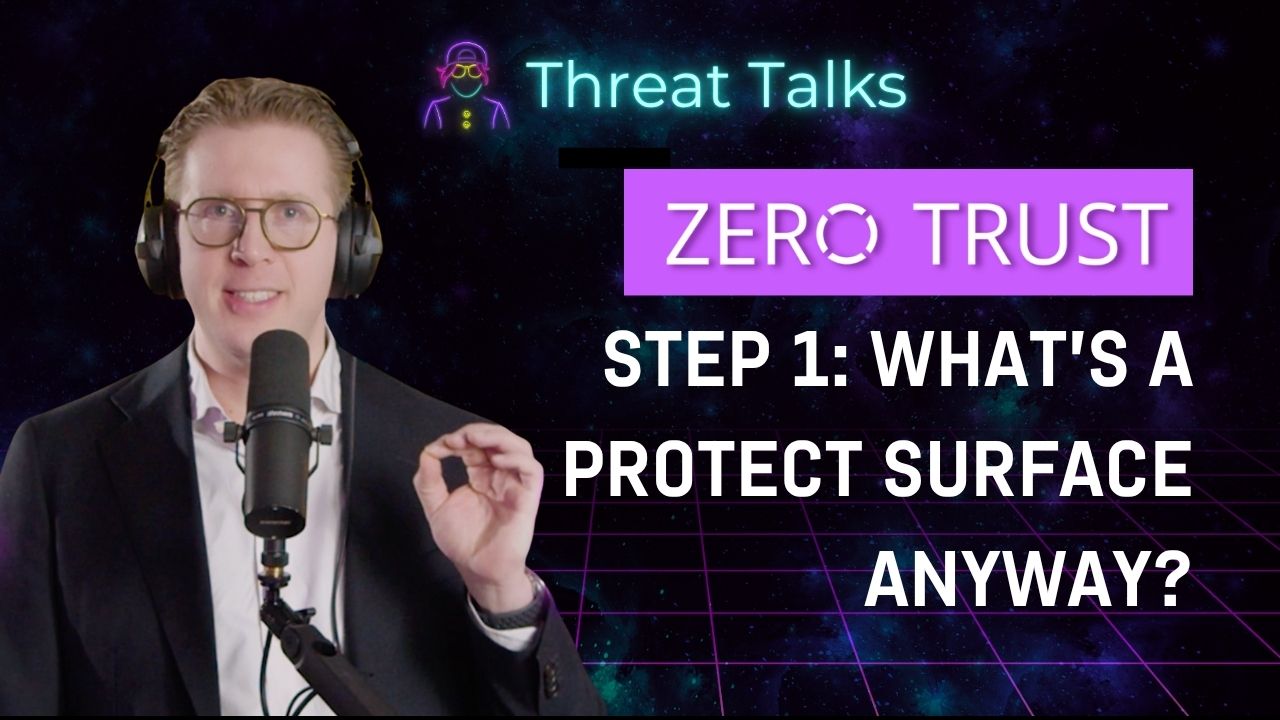 Threat Talks

ZERO TRUST

STEP 1: WHAT'S A PROTECT SURFACE ANYWAY?